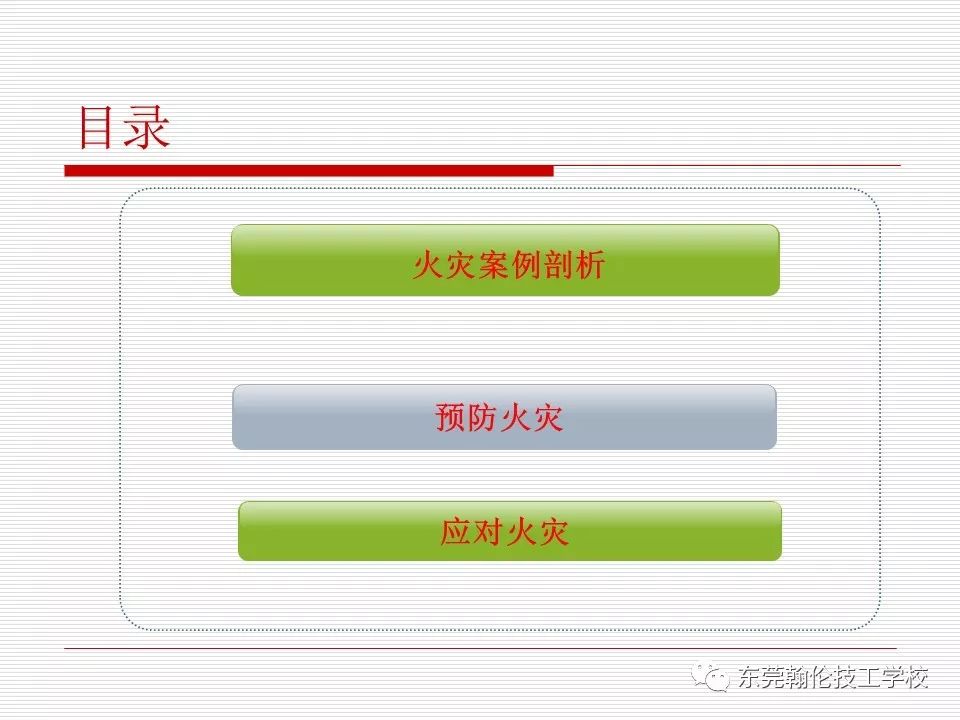 目录

火灾案例剖析

预防火灾

应对火灾

东莞翰伦技工学校